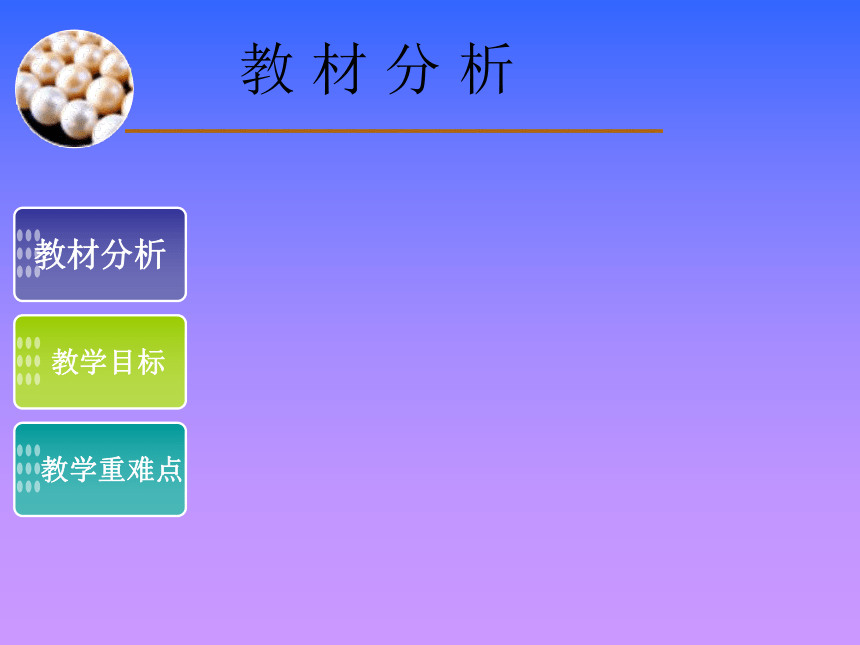 教 材 分 析

教材分析

教学目标

教学重难点